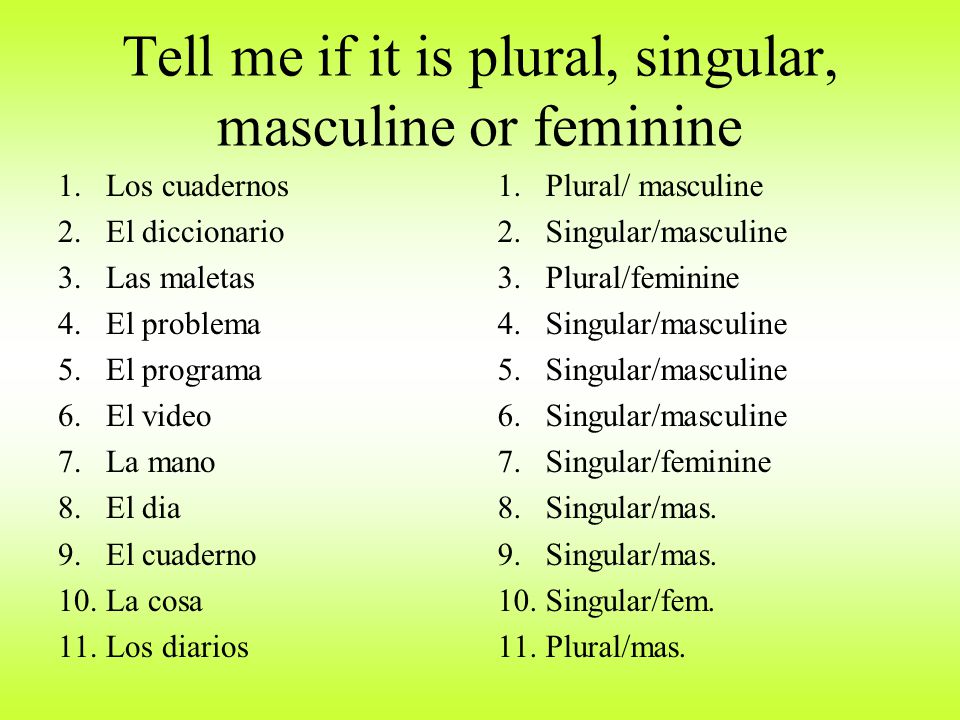 Tell me if it is plural, singular, masculine or feminine

1. Los cuadernos
2. El diccionario
3. Las maletas
4. El problema
5. El programa
6. El video
7. La mano
8. El dia
9. El cuaderno
10. La cosa
11. Los diarios

1. Plural/ masculine
2. Singular/masculine
3. Plural/feminine
4. Singular/masculine
5. Singular/masculine
6. Singular/masculine
7. Singular/feminine
8. Singular/mas.
9. Singular/mas.
10. Singular/fem.
11. Plural/mas.